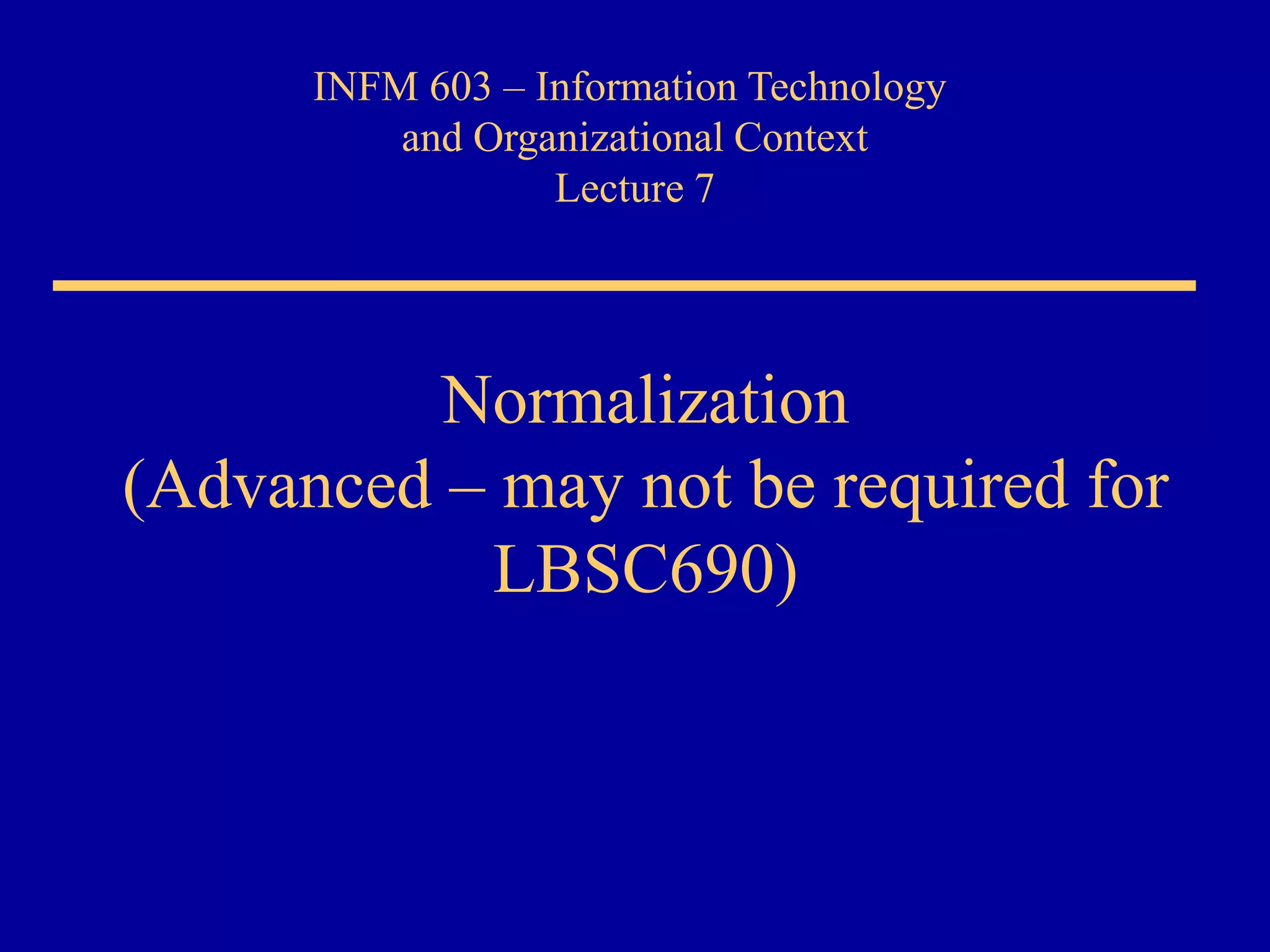 INFM 603 – Information Technology and Organizational Context
Lecture 7

Normalization
(Advanced – may not be required for LBSC690)